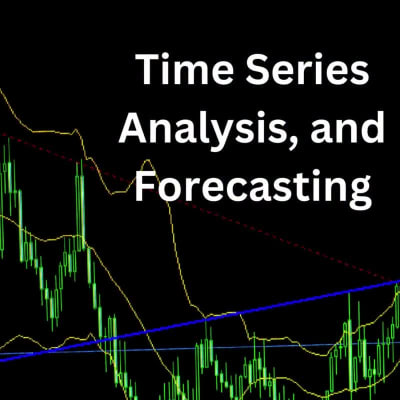 Time Series Analysis, and Forecasting